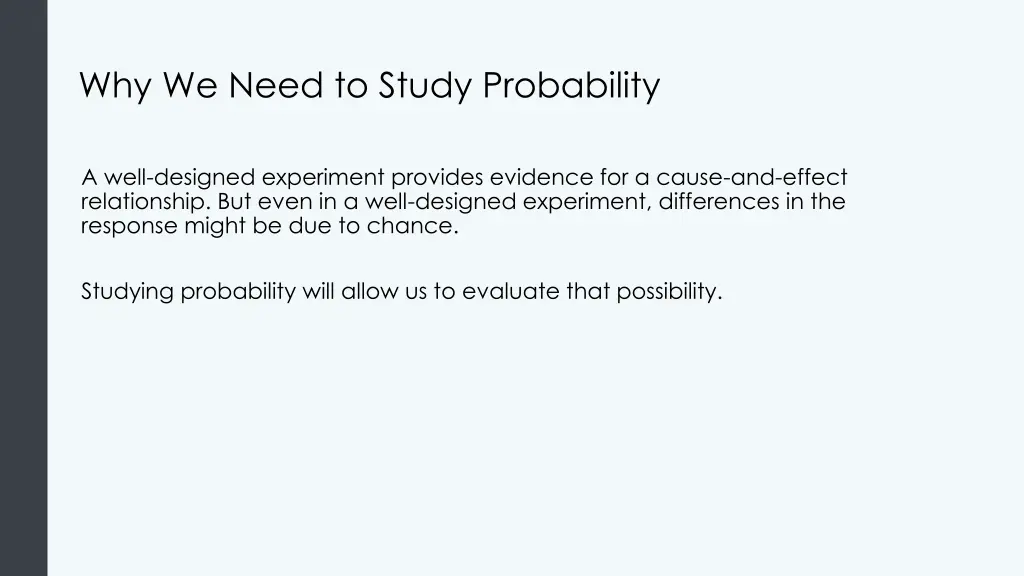 Why We Need to Study Probability

A well-designed experiment provides evidence for a cause-and-effect relationship. But even in a well-designed experiment, differences in the response might be due to chance.

Studying probability will allow us to evaluate that possibility.